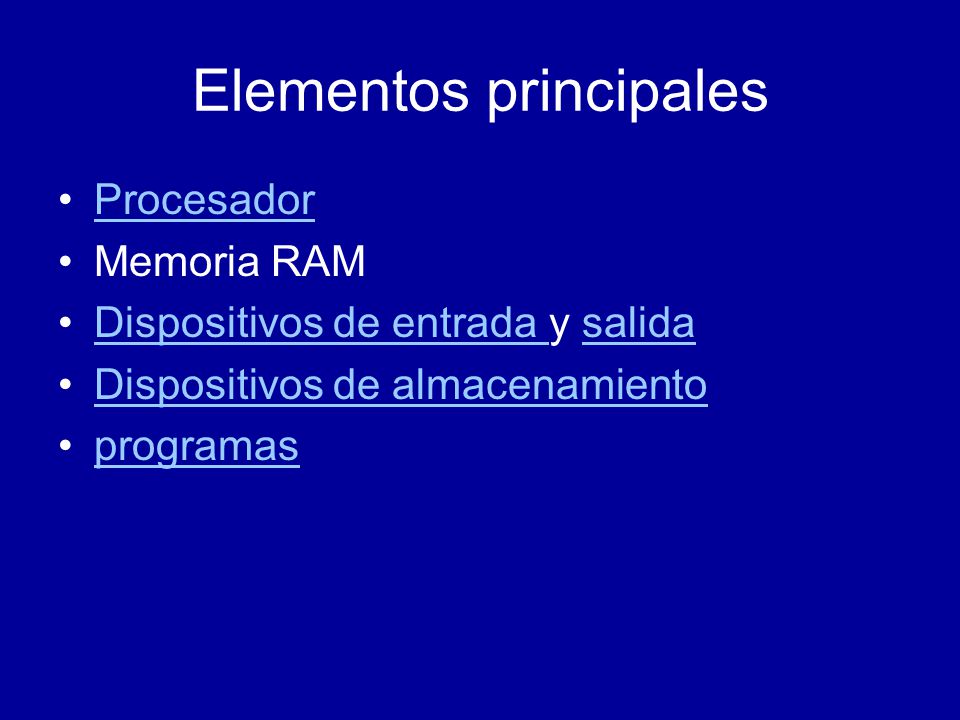 Elementos principales

• Procesador
• Memoria RAM
• Dispositivos de entrada y salida
• Dispositivos de almacenamiento
• programas